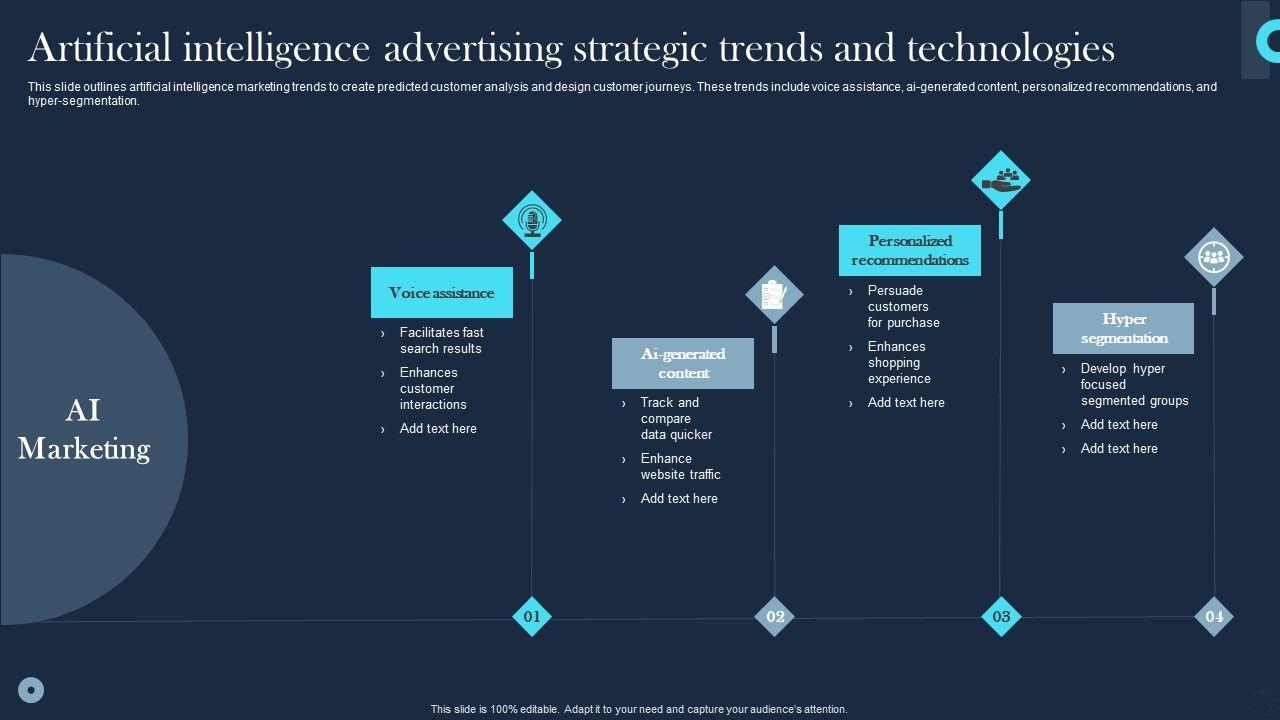 Artificial intelligence advertising strategic trends and technologies

This slide outlines artificial intelligence marketing trends to create predicted customer analysis and design customer journeys. These trends include voice assistance, ai-generated content, personalized recommendations, and hyper-segmentation.

AI Marketing

Voice assistance
› Facilitates fast search results
› Enhances customer interactions
› Add text here

Ai-generated content
› Track and compare data quicker
› Enhance website traffic
› Add text here

Personalized recommendations
› Persuade customers for purchase
› Enhances shopping experience
› Add text here

Hyper segmentation
› Develop hyper focused segmented groups
› Add text here
› Add text here

01
02
03
04

This slide is 100% editable. Adapt it to your need and capture your audience's attention.